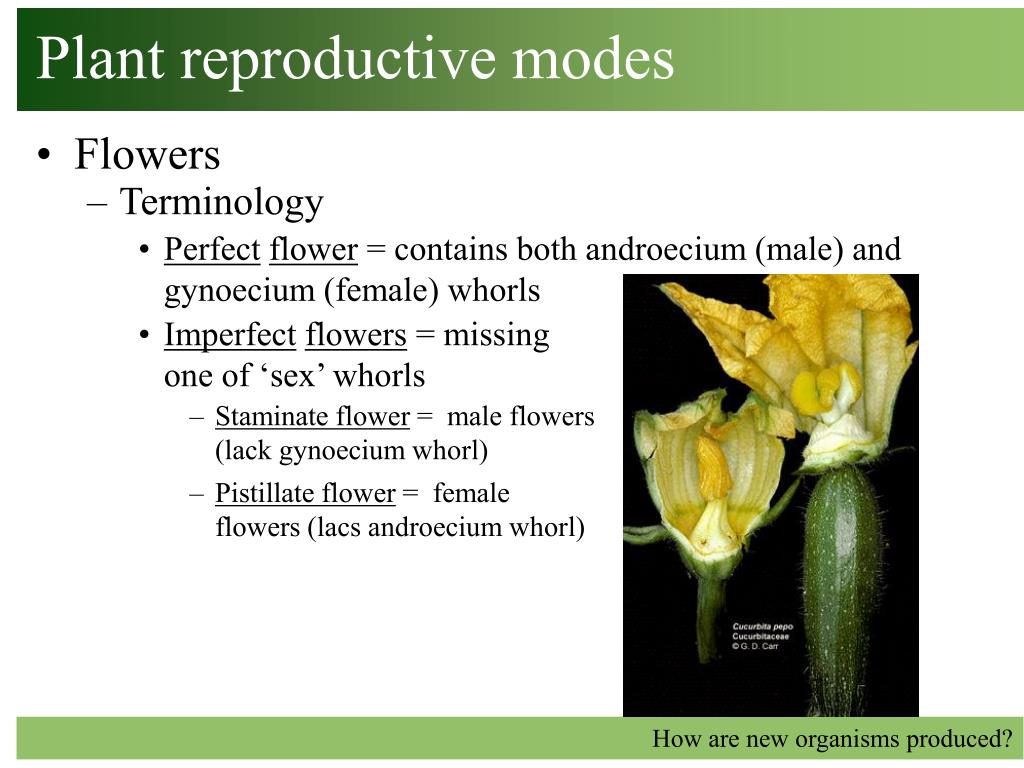 Plant reproductive modes

• Flowers
– Terminology
• Perfect flower = contains both androecium (male) and gynoecium (female) whorls
• Imperfect flowers = missing one of ‘sex’ whorls
– Staminate flower = male flowers (lack gynoecium whorl)
– Pistillate flower = female flowers (lacs androecium whorl)

Cucurbita pepo
Cucurbitaceae
© G. D. Carr

How are new organisms produced?